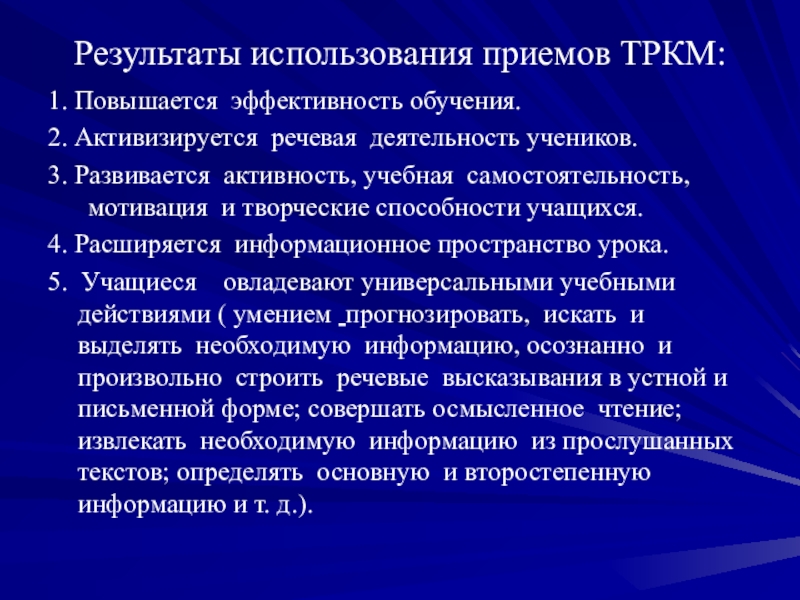 Результаты использования приемов ТРКМ:

1. Повышается эффективность обучения.

2. Активизируется речевая деятельность учеников.

3. Развивается активность, учебная самостоятельность, мотивация и творческие способности учащихся.

4. Расширяется информационное пространство урока.

5. Учащиеся овладевают универсальными учебными действиями ( умением прогнозировать, искать и выделять необходимую информацию, осознанно и произвольно строить речевые высказывания в устной и письменной форме; совершать осмысленное чтение; извлекать необходимую информацию из прослушанных текстов; определять основную и второстепенную информацию и т. д.).